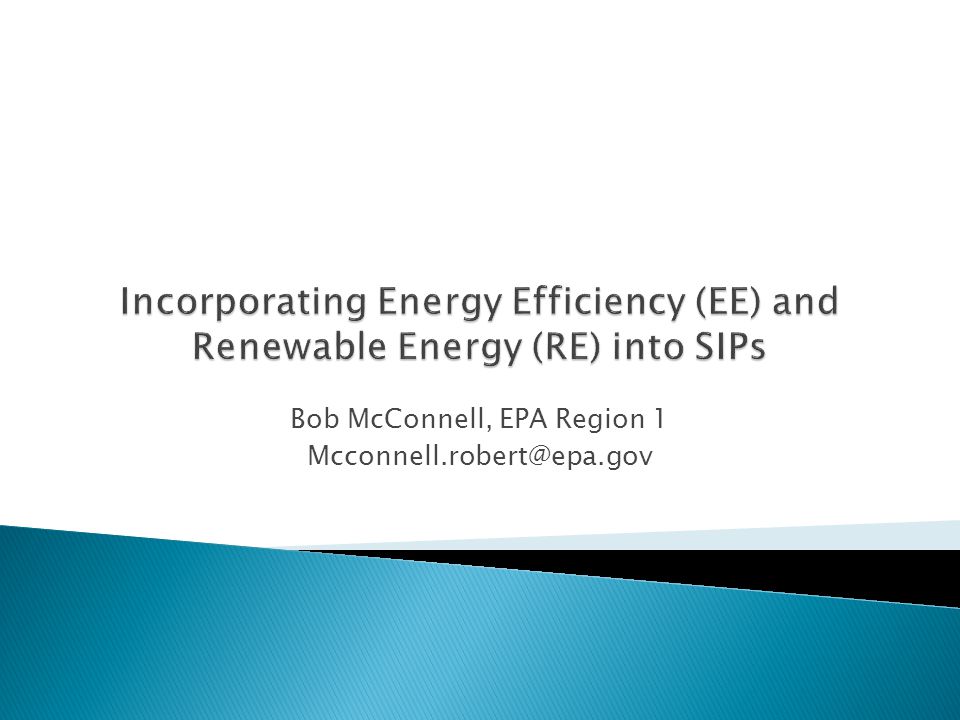 Incorporating Energy Efficiency (EE) and Renewable Energy (RE) into SIPs

Bob McConnell, EPA Region 1
Mcconnell.robert@epa.gov